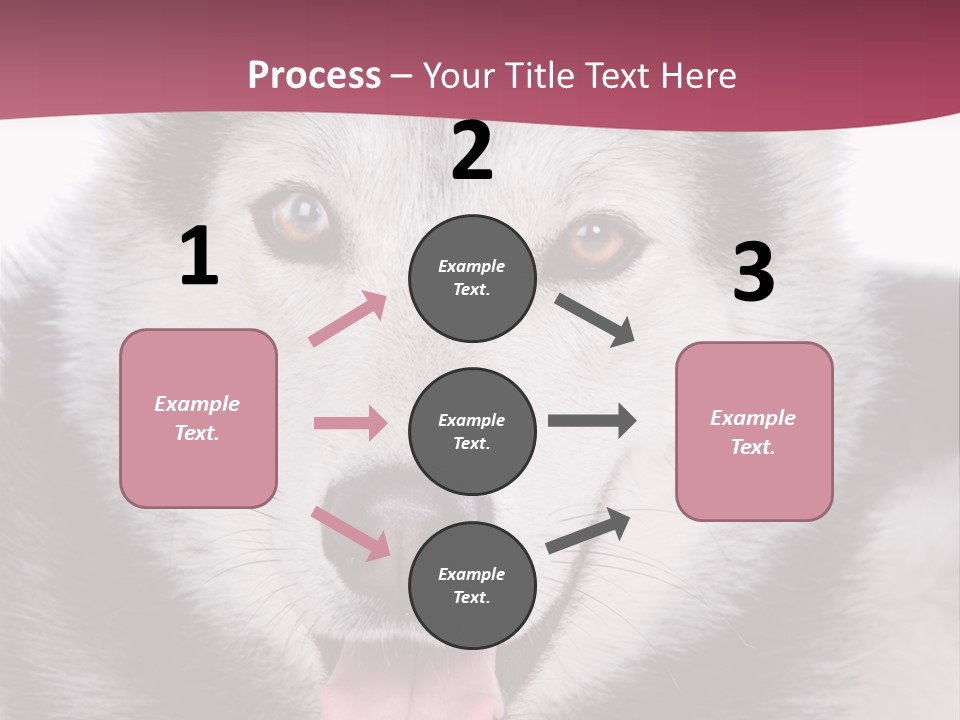 Process – Your Title Text Here

1

Example Text.

2

Example Text.

Example Text.

Example Text.

3

Example Text.